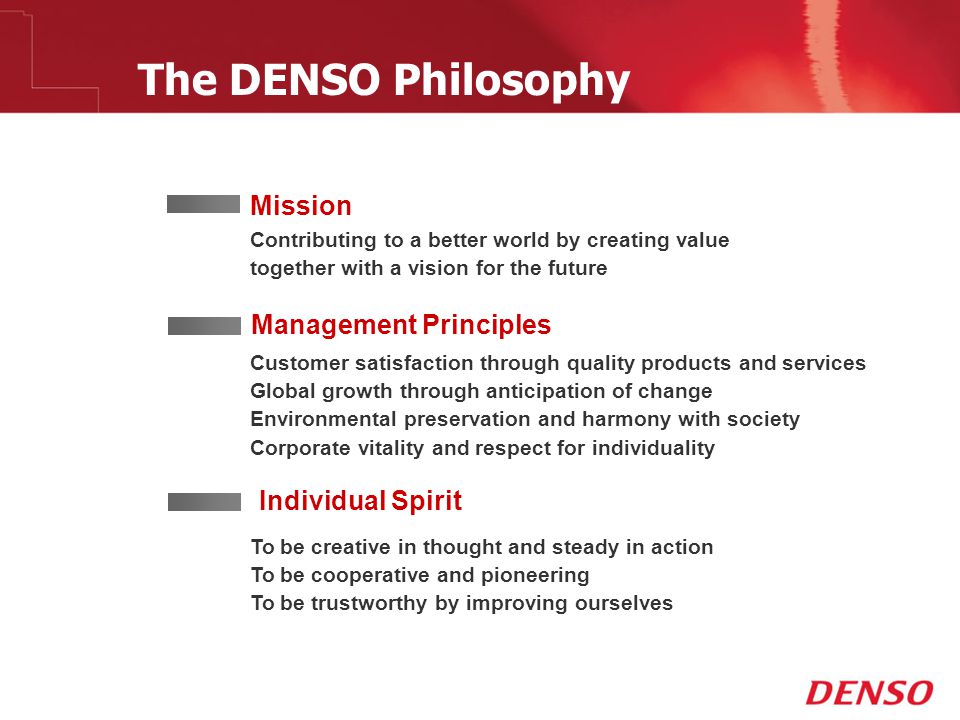 The DENSO Philosophy

Mission

Contributing to a better world by creating value together with a vision for the future

Management Principles

Customer satisfaction through quality products and services
Global growth through anticipation of change
Environmental preservation and harmony with society
Corporate vitality and respect for individuality

Individual Spirit

To be creative in thought and steady in action
To be cooperative and pioneering
To be trustworthy by improving ourselves

DENSO